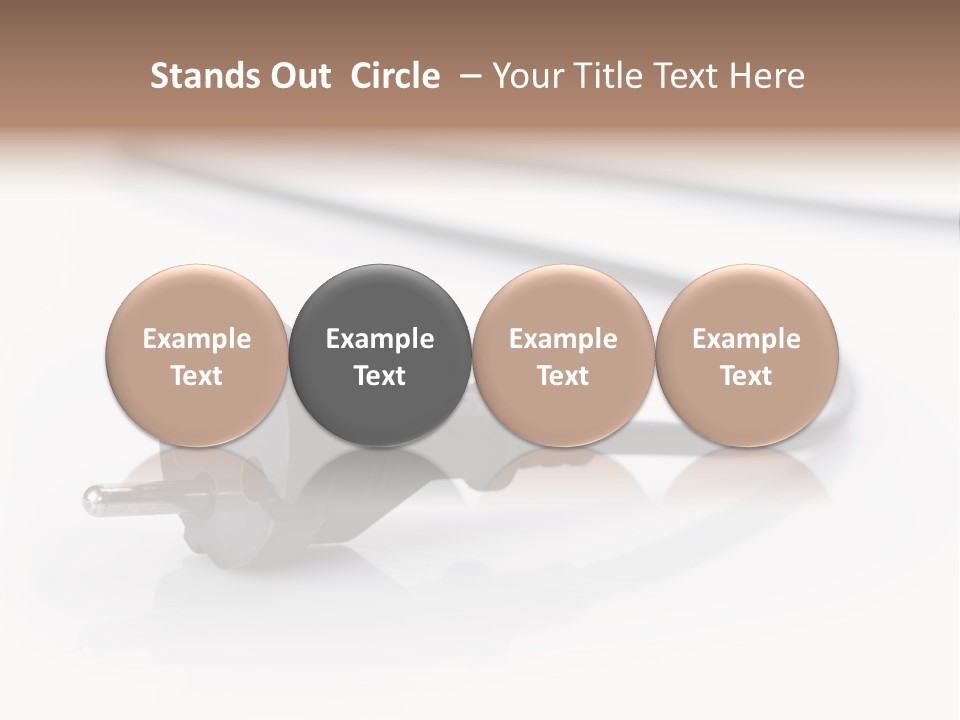 Stands Out Circle – Your Title Text Here

Example Text

Example Text

Example Text

Example Text